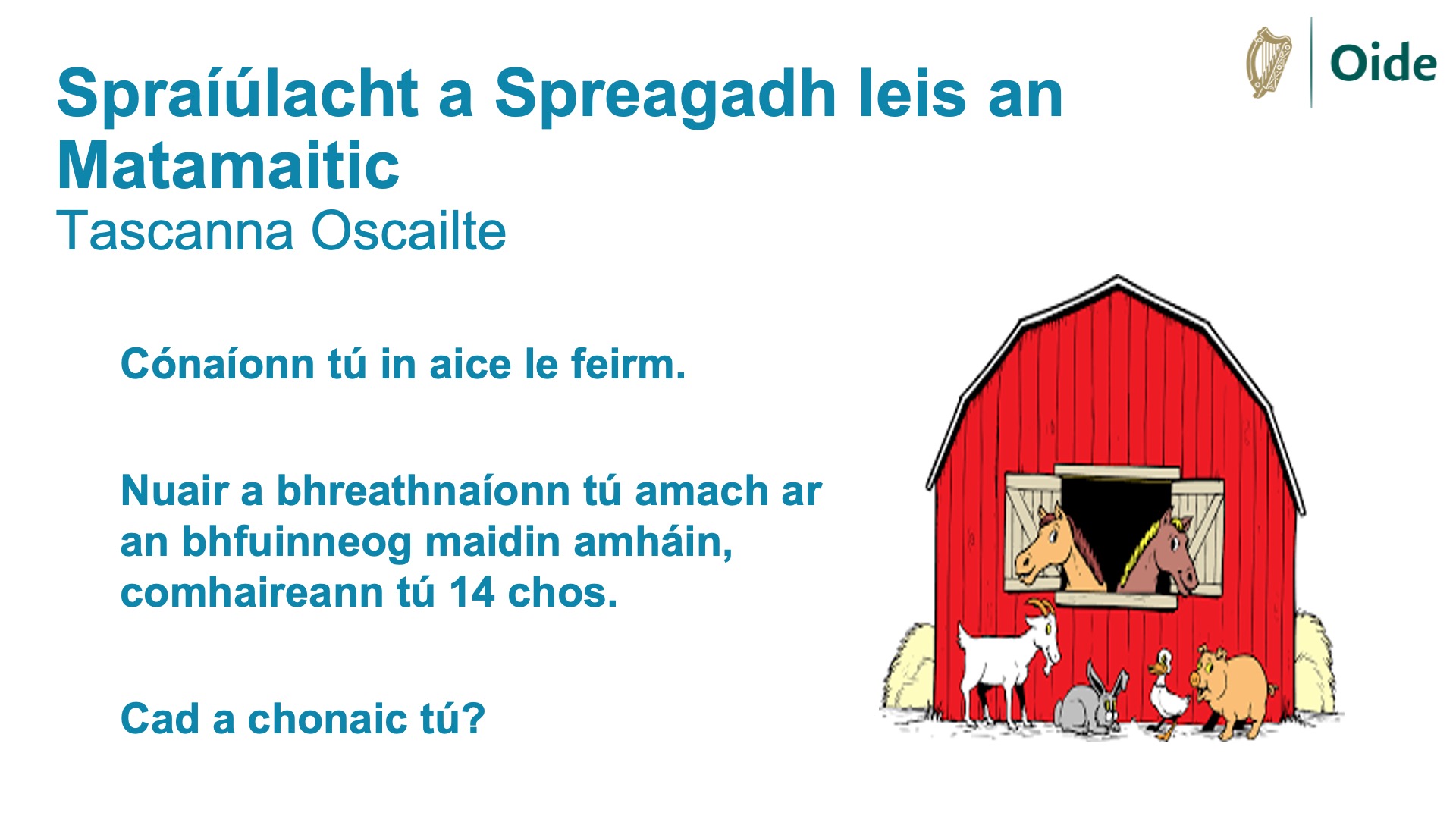 Oide

Spraíúlacht a Spreagadh leis an Matamaitic
Tascanna Oscailte

Cónaíonn tú in aice le feirm.

Nuair a bhreathnaíonn tú amach ar an bhfuinneog maidin amháin, comhaireann tú 14 chos.

Cad a chonaic tú?